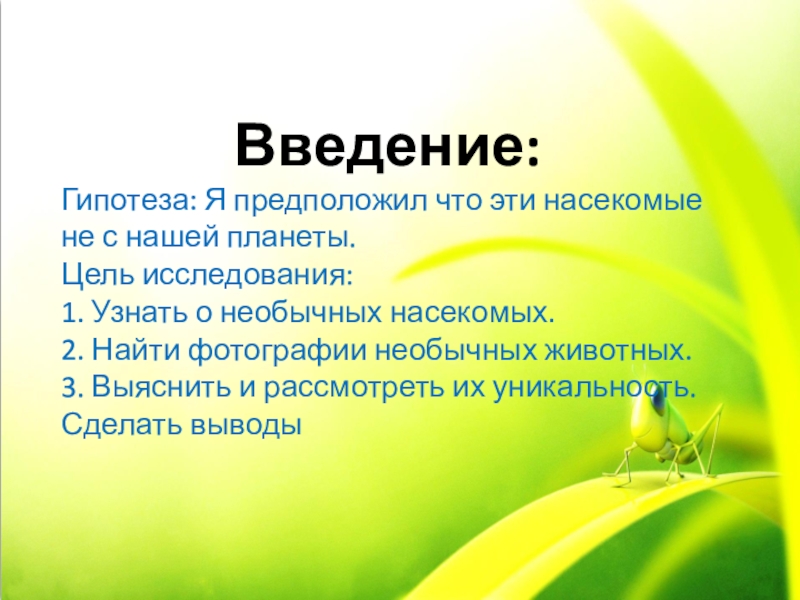 Введение:

Гипотеза: Я предположил что эти насекомые не с нашей планеты.
Цель исследования:
1. Узнать о необычных насекомых.
2. Найти фотографии необычных животных.
3. Выяснить и рассмотреть их уникальность.
Сделать выводы